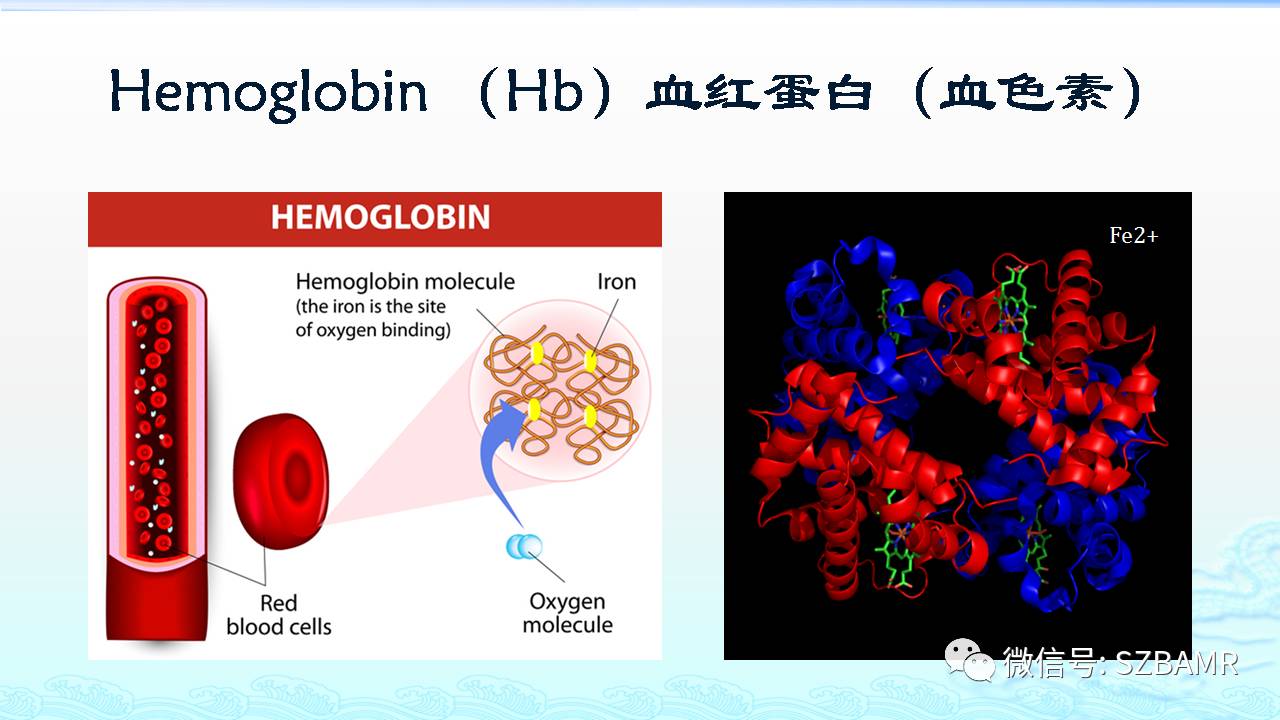 Hemoglobin （Hb）血红蛋白（血色素）

HEMOGLOBIN

Hemoglobin molecule
(the iron is the site
of oxygen binding)

Iron

Red
blood cells

Oxygen
molecule

Fe2+

微信号: SZBAMR